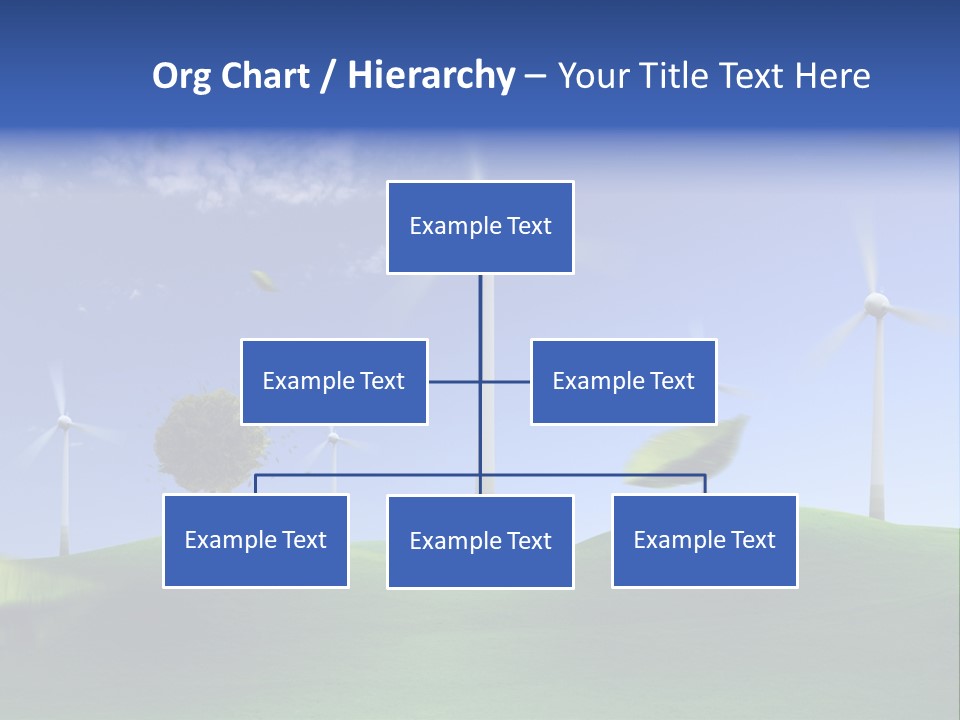 Org Chart / Hierarchy – Your Title Text Here

Example Text

Example Text

Example Text

Example Text

Example Text

Example Text